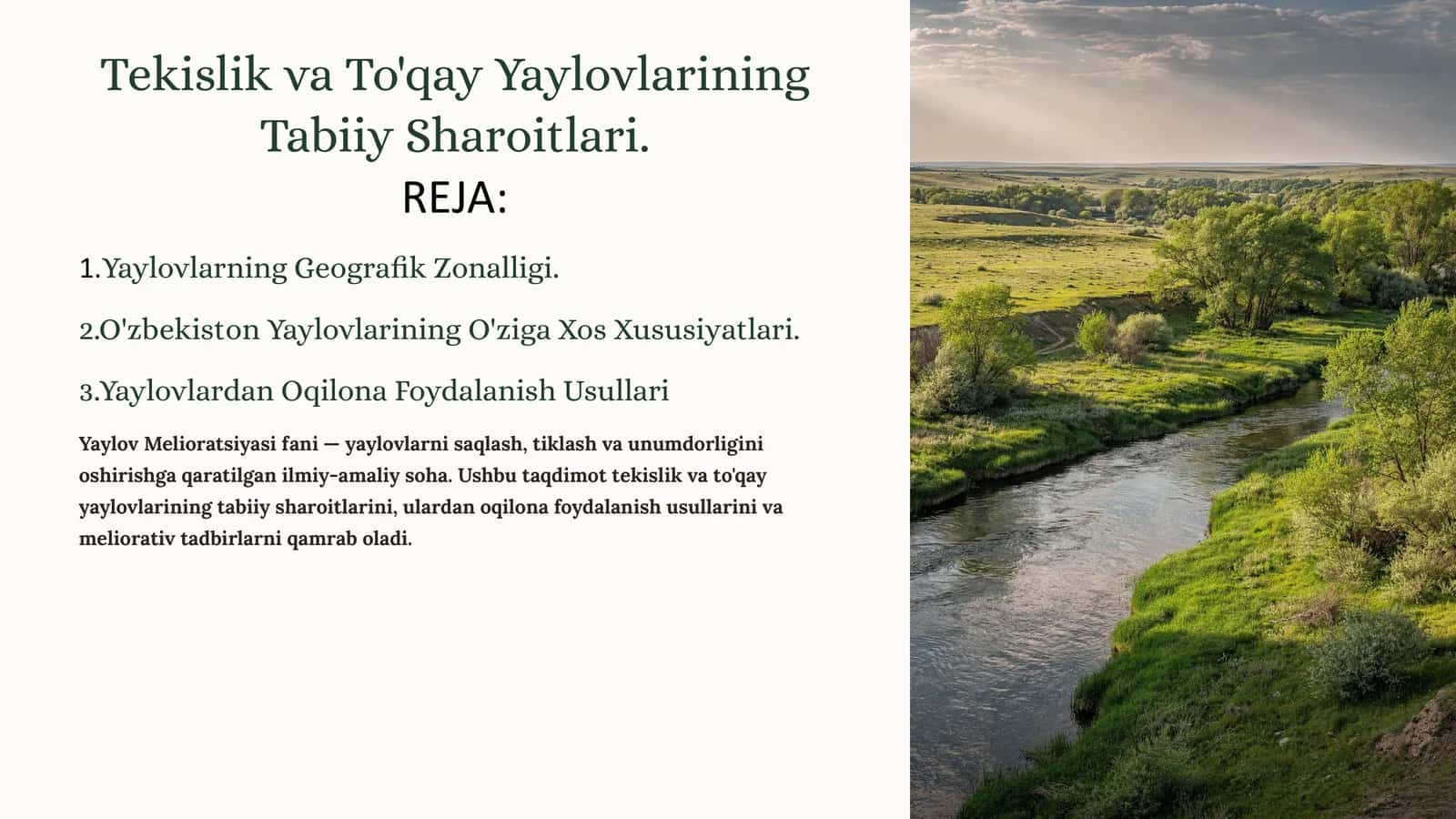 Tekislik va To'qay Yaylovlarining Tabiiy Sharoitlari.

REJA:

1.Yaylovlarning Geografik Zonalligi.

2.O'zbekiston Yaylovlarining O'ziga Xos Xususiyatlari.

3.Yaylovlardan Oqilona Foydalanish Usullari

Yaylov Melioratsiyasi fani — yaylovlarni saqlash, tiklash va unumdorligini oshirishga qaratilgan ilmiy-amaliy soha. Ushbu taqdimot tekislik va to'qay yaylovlarining tabiiy sharoitlarini, ulardan oqilona foydalanish usullarini va meliorativ tadbirlarni qamrab oladi.